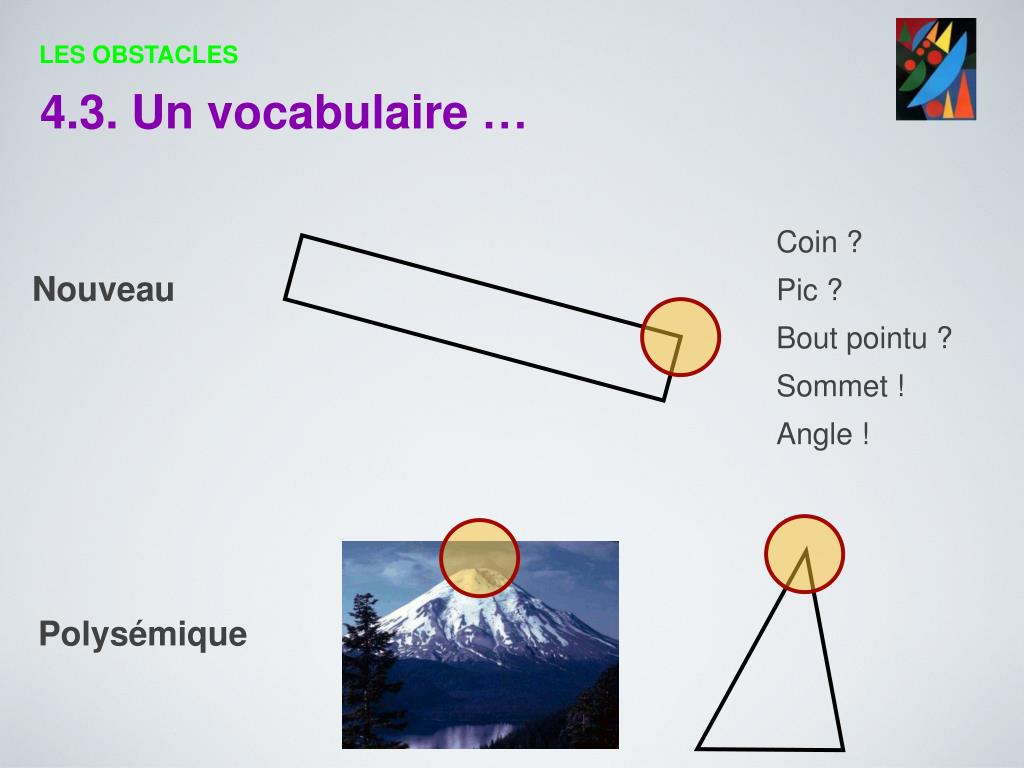 LES OBSTACLES

4.3. Un vocabulaire …

Nouveau

Coin ?

Pic ?

Bout pointu ?

Sommet !

Angle !

Polysémique